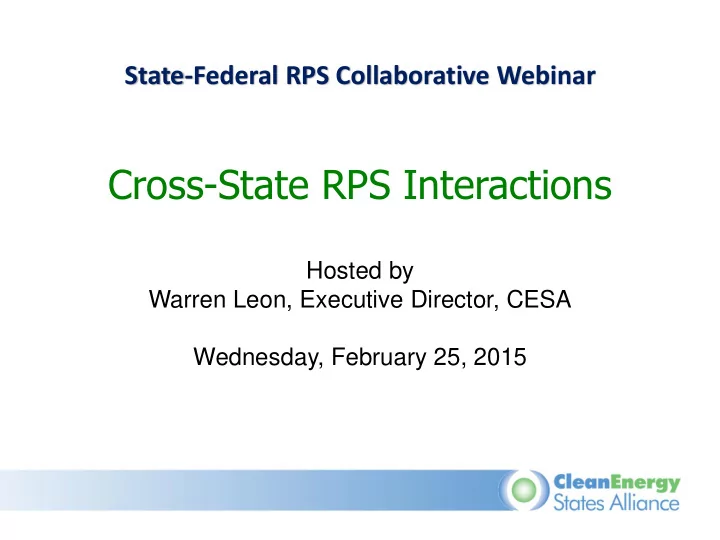 State-Federal RPS Collaborative Webinar

Cross-State RPS Interactions

Hosted by
Warren Leon, Executive Director, CESA

Wednesday, February 25, 2015

CleanEnergy
States Alliance